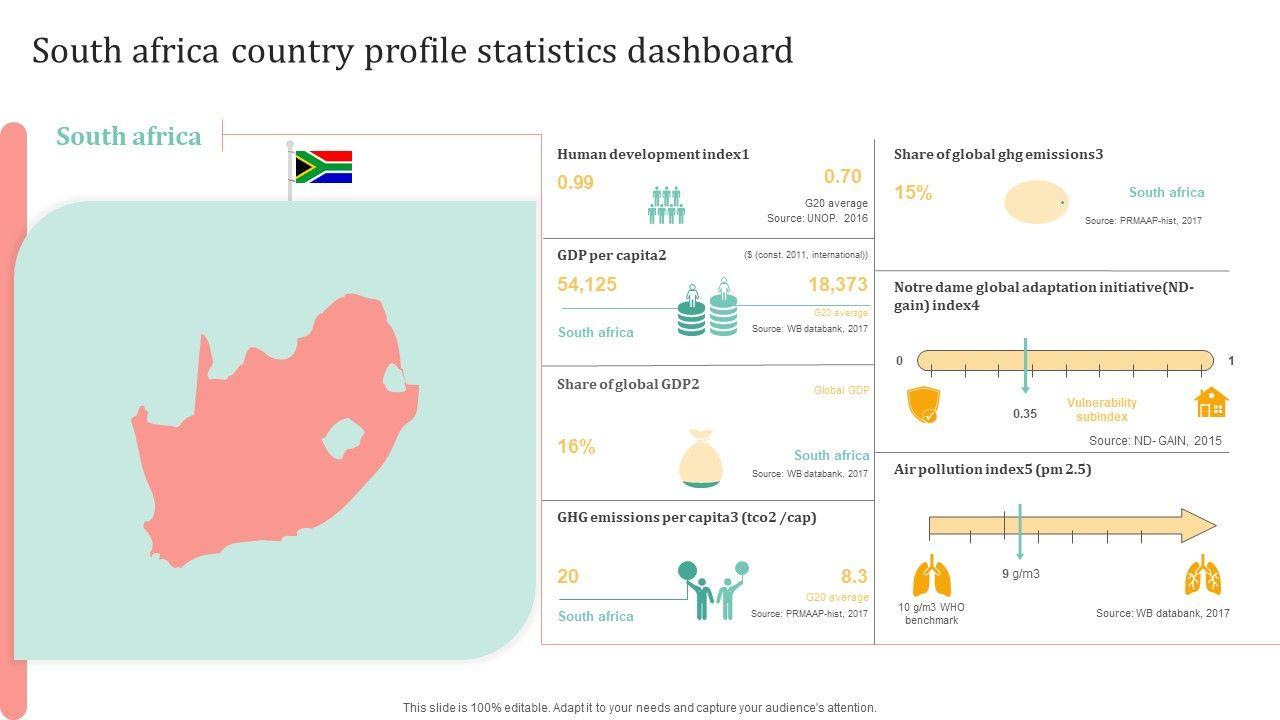 South africa country profile statistics dashboard

South africa

Human development index1
0.99
0.70
G20 average
Source: UNOP. 2016

GDP per capita2
($ (const. 2011, international))
54,125
18,373
G20 average
South africa
Source: WB databank, 2017

Share of global GDP2
Global GDP
16%
South africa
Source: WB databank, 2017

GHG emissions per capita3 (tco2 /cap)
20
8.3
G20 average
South africa
Source: PRMAAP-hist, 2017

Share of global ghg emissions3
15%
South africa
Source: PRMAAP-hist, 2017

Notre dame global adaptation initiative(ND-gain) index4
0
1
0.35
Vulnerability subindex
Source: ND- GAIN, 2015

Air pollution index5 (pm 2.5)
9 g/m3
10 g/m3 WHO benchmark
Source: WB databank, 2017

This slide is 100% editable. Adapt it to your needs and capture your audience's attention.